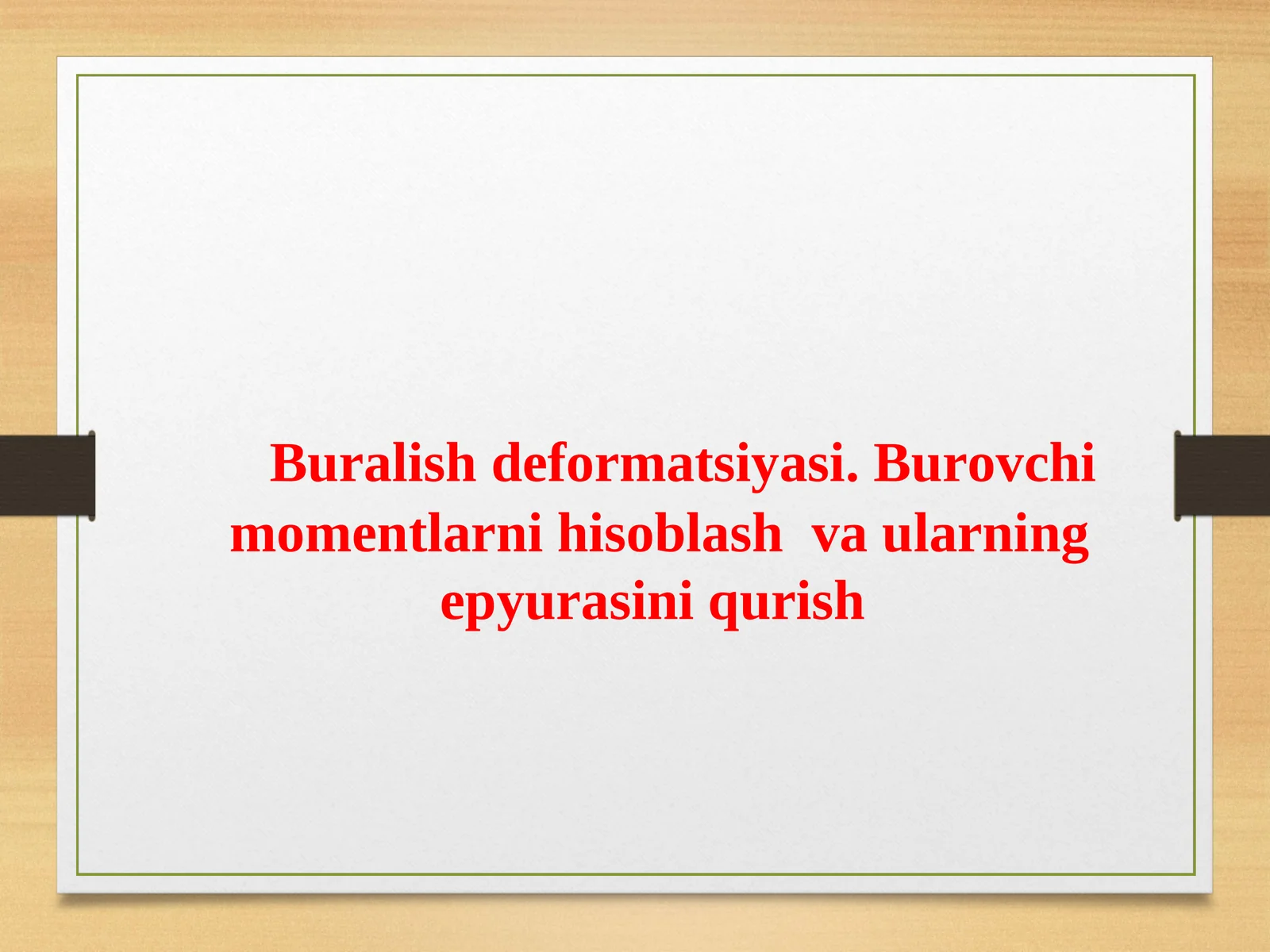 Buralish deformatsiyasi. Burovchi momentlarni hisoblash va ularning epyurasini qurish